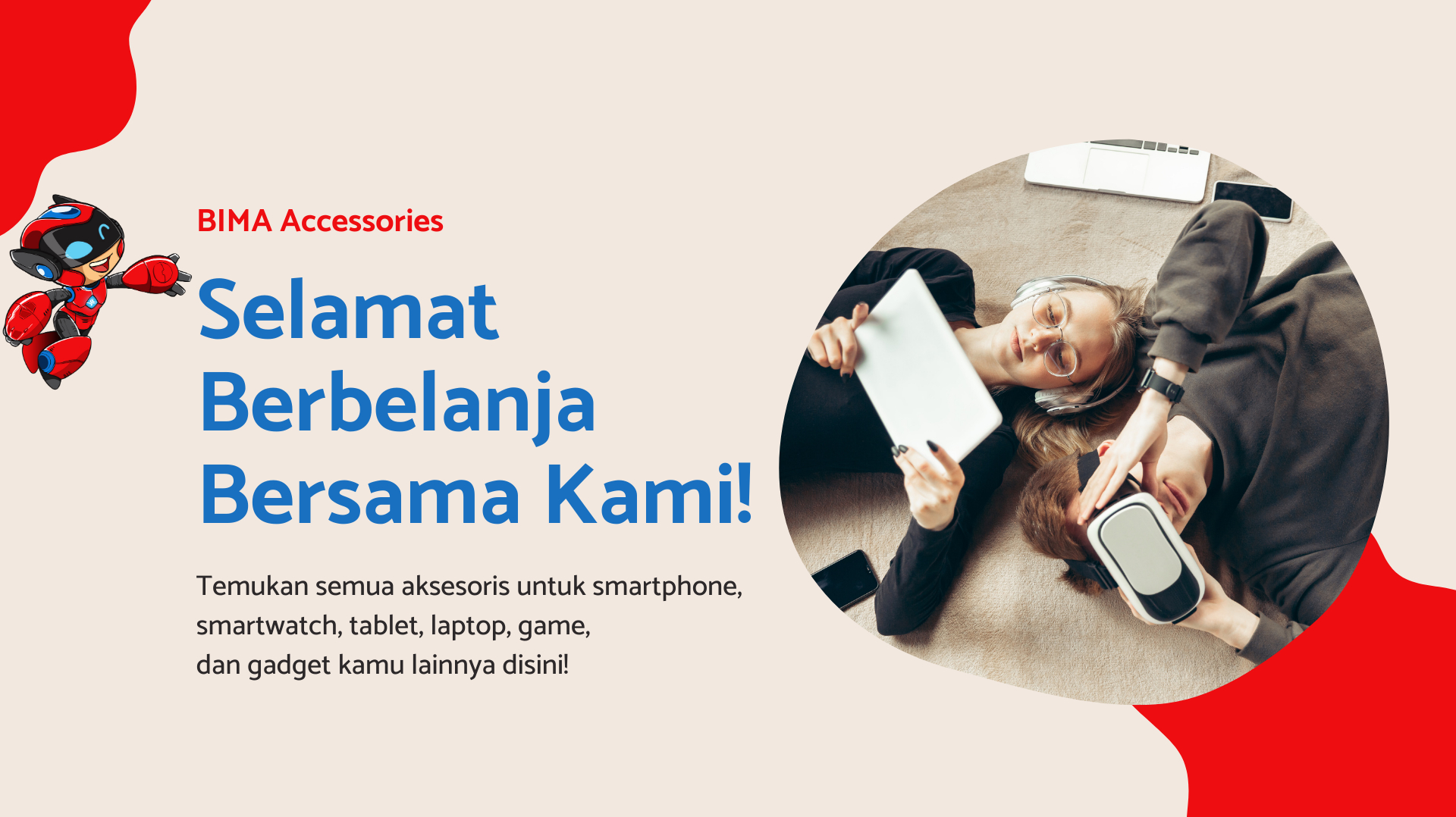 BIMA Accessories

Selamat Berbelanja Bersama Kami!

Temukan semua aksesoris untuk smartphone, smartwatch, tablet, laptop, game, dan gadget kamu lainnya disini!